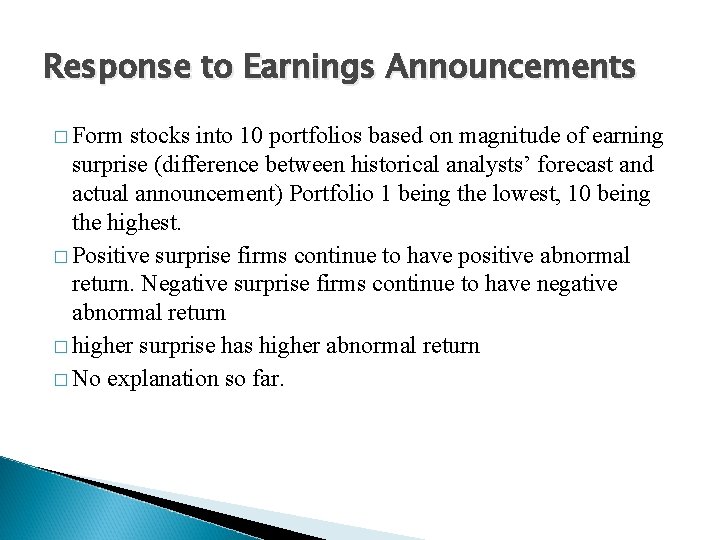 Response to Earnings Announcements

□ Form stocks into 10 portfolios based on magnitude of earning surprise (difference between historical analysts’ forecast and actual announcement) Portfolio 1 being the lowest, 10 being the highest.

□ Positive surprise firms continue to have positive abnormal return. Negative surprise firms continue to have negative abnormal return

□ higher surprise has higher abnormal return

□ No explanation so far.